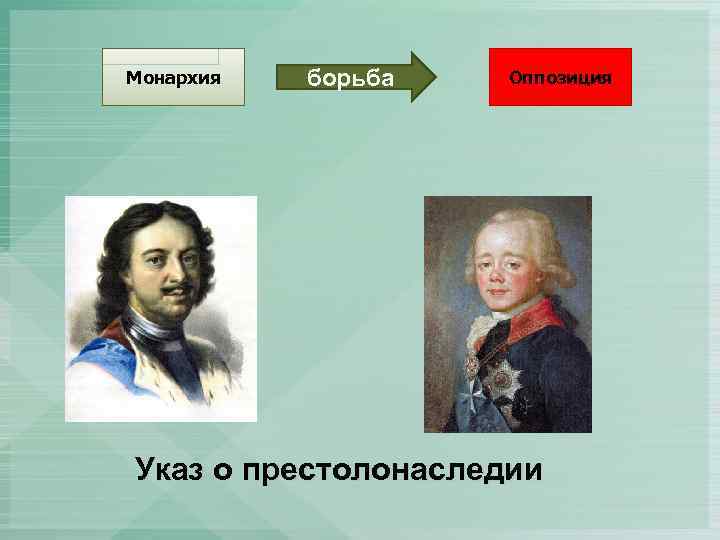 Монархия

борьба

Оппозиция

Указ о престолонаследии